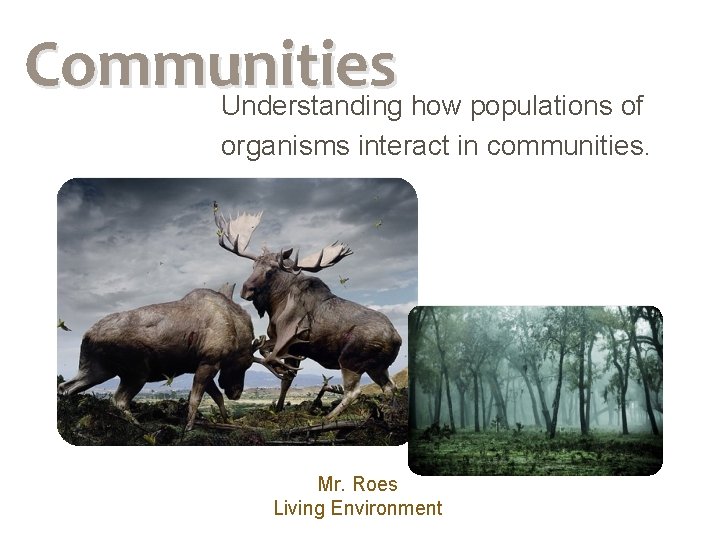 Communities

Understanding how populations of organisms interact in communities.

Mr. Roes
Living Environment